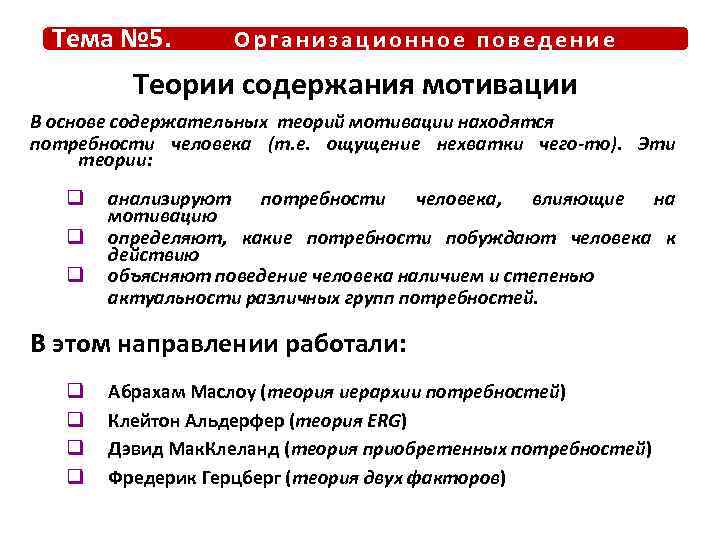 Тема №5. Организационное поведение

Теории содержания мотивации

В основе содержательных теорий мотивации находятся потребности человека (т.е. ощущение нехватки чего-то). Эти теории:

❑ анализируют потребности человека, влияющие на мотивацию
❑ определяют, какие потребности побуждают человека к действию
❑ объясняют поведение человека наличием и степенью актуальности различных групп потребностей.

В этом направлении работали:

❑ Абрахам Маслоу (теория иерархии потребностей)
❑ Клейтон Альдерфер (теория ERG)
❑ Дэвид МакКлеланд (теория приобретенных потребностей)
❑ Фредерик Герцберг (теория двух факторов)